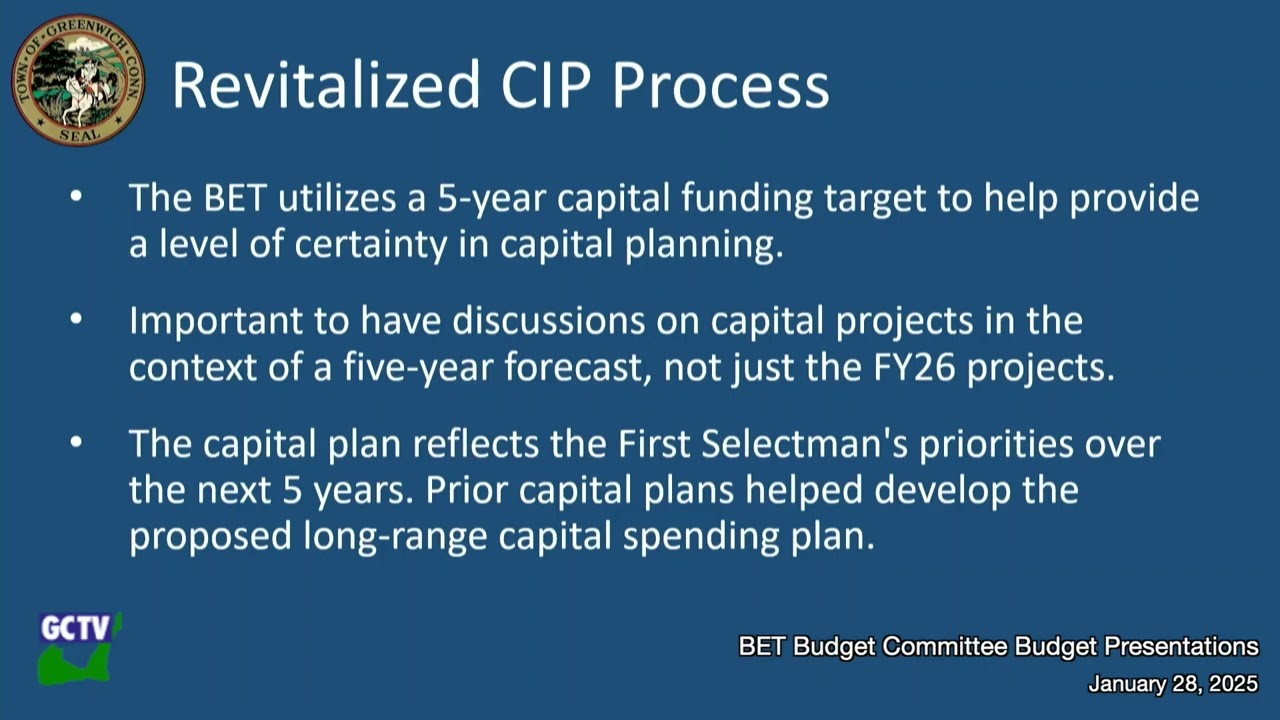 TOWN OF GREENWICH CONN SEAL

Revitalized CIP Process

• The BET utilizes a 5-year capital funding target to help provide a level of certainty in capital planning.

• Important to have discussions on capital projects in the context of a five-year forecast, not just the FY26 projects.

• The capital plan reflects the First Selectman's priorities over the next 5 years. Prior capital plans helped develop the proposed long-range capital spending plan.

GCTV

BET Budget Committee Budget Presentations
January 28, 2025